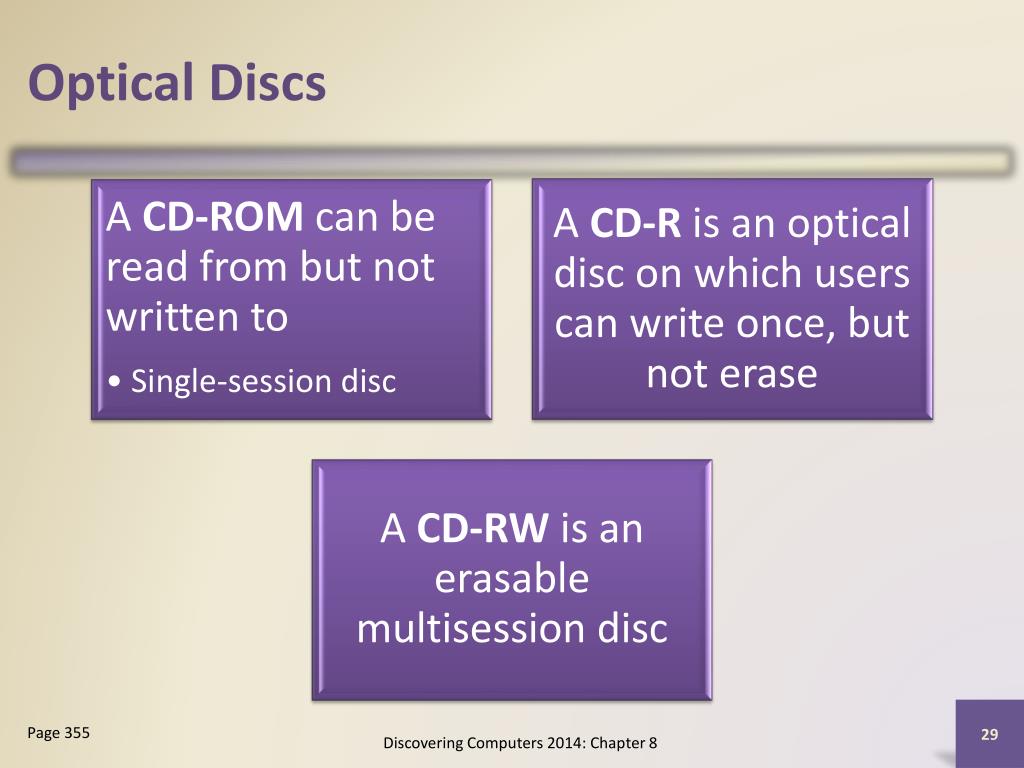 Optical Discs

A CD-ROM can be read from but not written to

• Single-session disc

A CD-R is an optical disc on which users can write once, but not erase

A CD-RW is an erasable multisession disc

Page 355

Discovering Computers 2014: Chapter 8

29